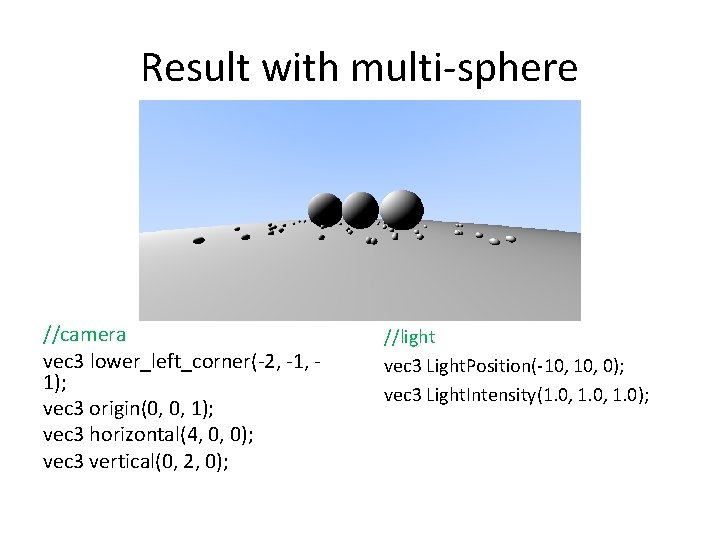 Result with multi-sphere

//camera
vec3 lower_left_corner(-2, -1, -1);
vec3 origin(0, 0, 1);
vec3 horizontal(4, 0, 0);
vec3 vertical(0, 2, 0);

//light
vec3 LightPosition(-10, 10, 0);
vec3 LightIntensity(1.0, 1.0, 1.0);